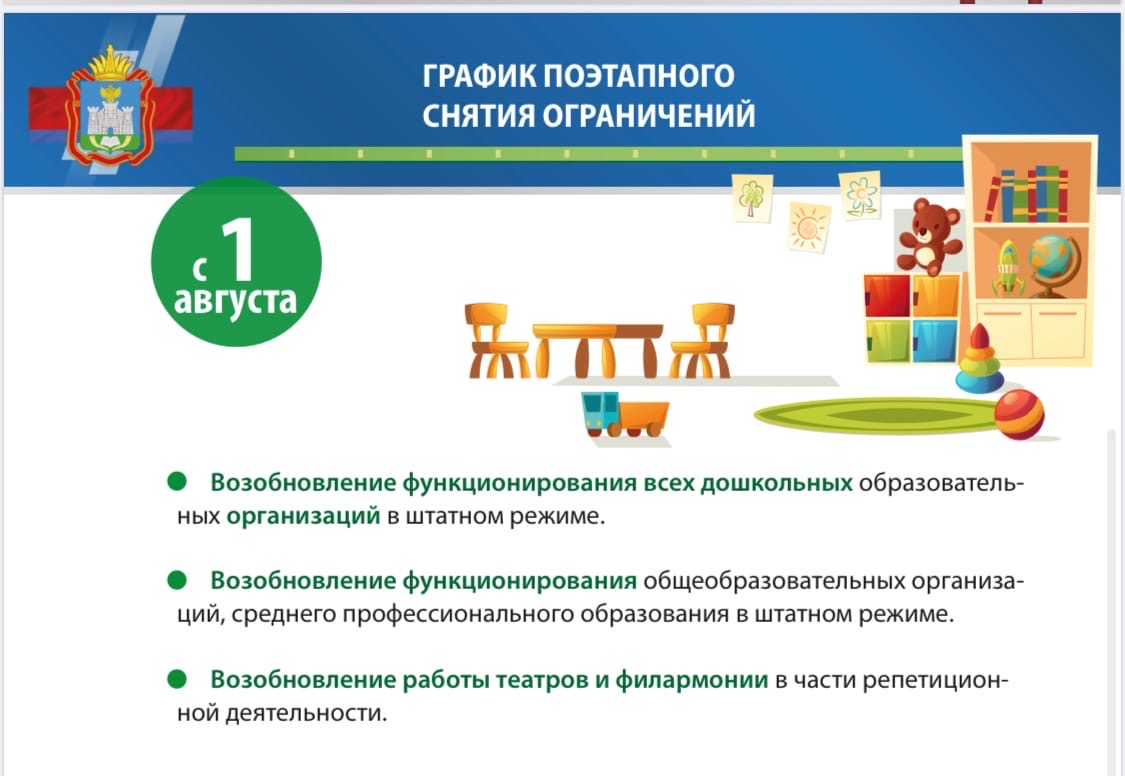 ГРАФИК ПОЭТАПНОГО СНЯТИЯ ОГРАНИЧЕНИЙ

с 1 августа

Возобновление функционирования всех дошкольных образовательных организаций в штатном режиме.

Возобновление функционирования общеобразовательных организаций, среднего профессионального образования в штатном режиме.

Возобновление работы театров и филармонии в части репетиционной деятельности.